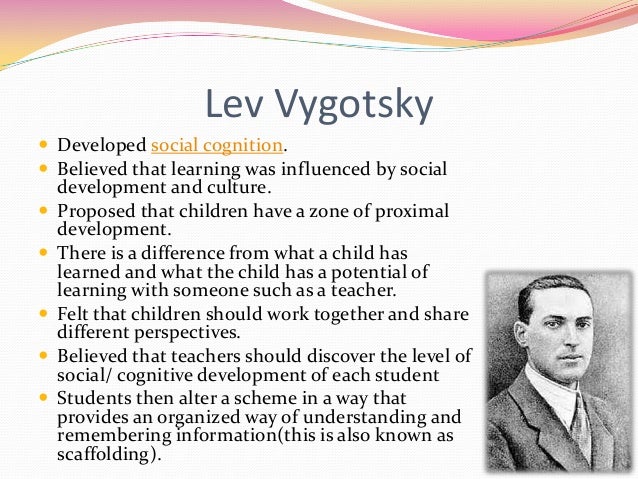 Lev Vygotsky

- Developed social cognition.
- Believed that learning was influenced by social development and culture.
- Proposed that children have a zone of proximal development.
- There is a difference from what a child has learned and what the child has a potential of learning with someone such as a teacher.
- Felt that children should work together and share different perspectives.
- Believed that teachers should discover the level of social/ cognitive development of each student
- Students then alter a scheme in a way that provides an organized way of understanding and remembering information(this is also known as scaffolding).